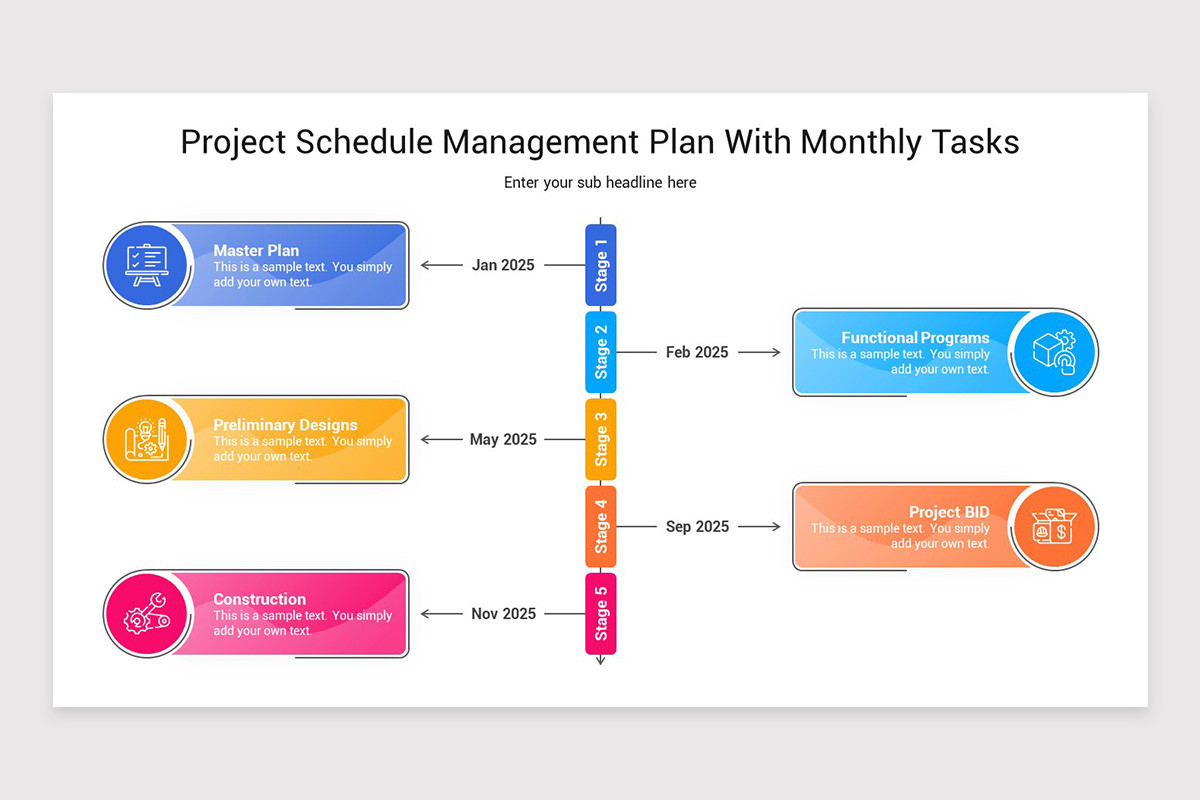 Project Schedule Management Plan With Monthly Tasks

Enter your sub headline here

Master Plan
This is a sample text. You simply add your own text.

Jan 2025

Stage 1

Stage 2

Feb 2025

Functional Programs
This is a sample text. You simply add your own text.

Preliminary Designs
This is a sample text. You simply add your own text.

May 2025

Stage 3

Stage 4

Sep 2025

Project BID
This is a sample text. You simply add your own text.

Construction
This is a sample text. You simply add your own text.

Nov 2025

Stage 5